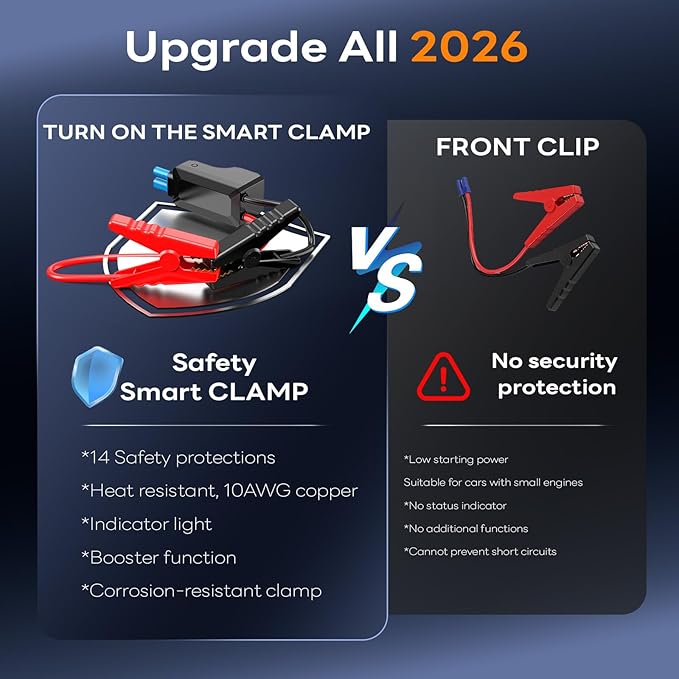 Upgrade All 2026

TURN ON THE SMART CLAMP

Safety Smart CLAMP

*14 Safety protections
*Heat resistant, 10AWG copper
*Indicator light
*Booster function
*Corrosion-resistant clamp

VS

FRONT CLIP

No security protection

*Low starting power
Suitable for cars with small engines
*No status indicator
*No additional functions
*Cannot prevent short circuits